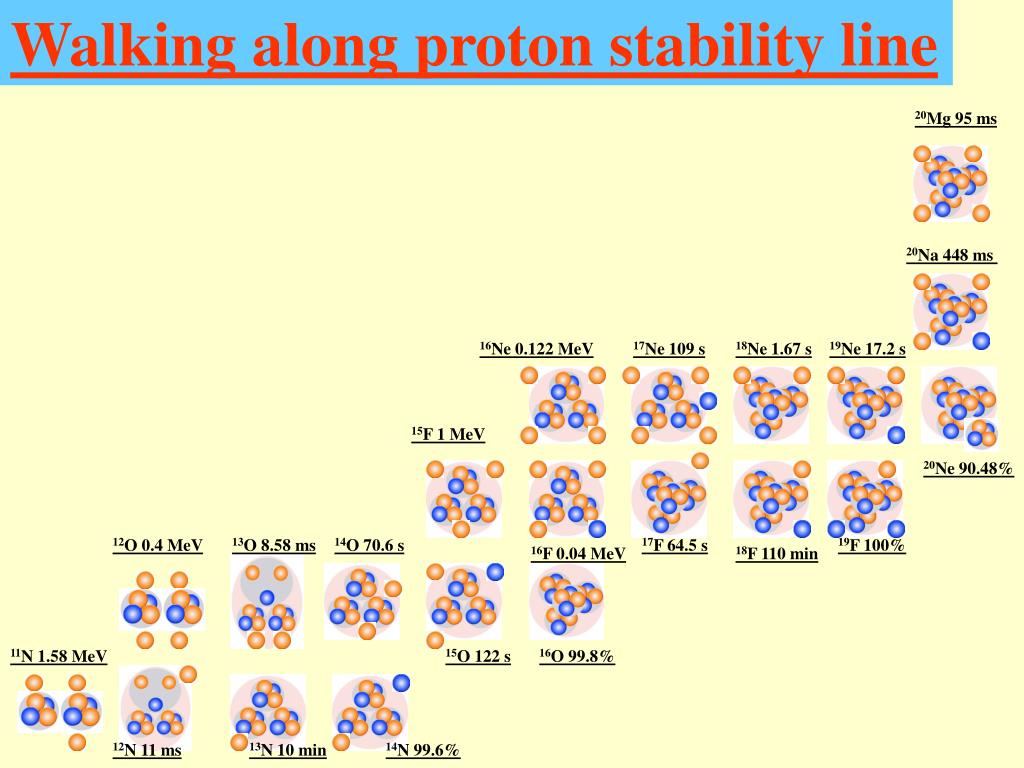 Walking along proton stability line

$^{20}$Mg 95 ms

$^{20}$Na 448 ms

$^{16}$Ne 0.122 MeV

$^{17}$Ne 109 s

$^{18}$Ne 1.67 s

$^{19}$Ne 17.2 s

$^{15}$F 1 MeV

$^{20}$Ne 90.48%

$^{12}$O 0.4 MeV

$^{13}$O 8.58 ms

$^{14}$O 70.6 s

$^{16}$F 0.04 MeV

$^{17}$F 64.5 s

$^{18}$F 110 min

$^{19}$F 100%

$^{11}$N 1.58 MeV

$^{15}$O 122 s

$^{16}$O 99.8%

$^{12}$N 11 ms

$^{13}$N 10 min

$^{14}$N 99.6%